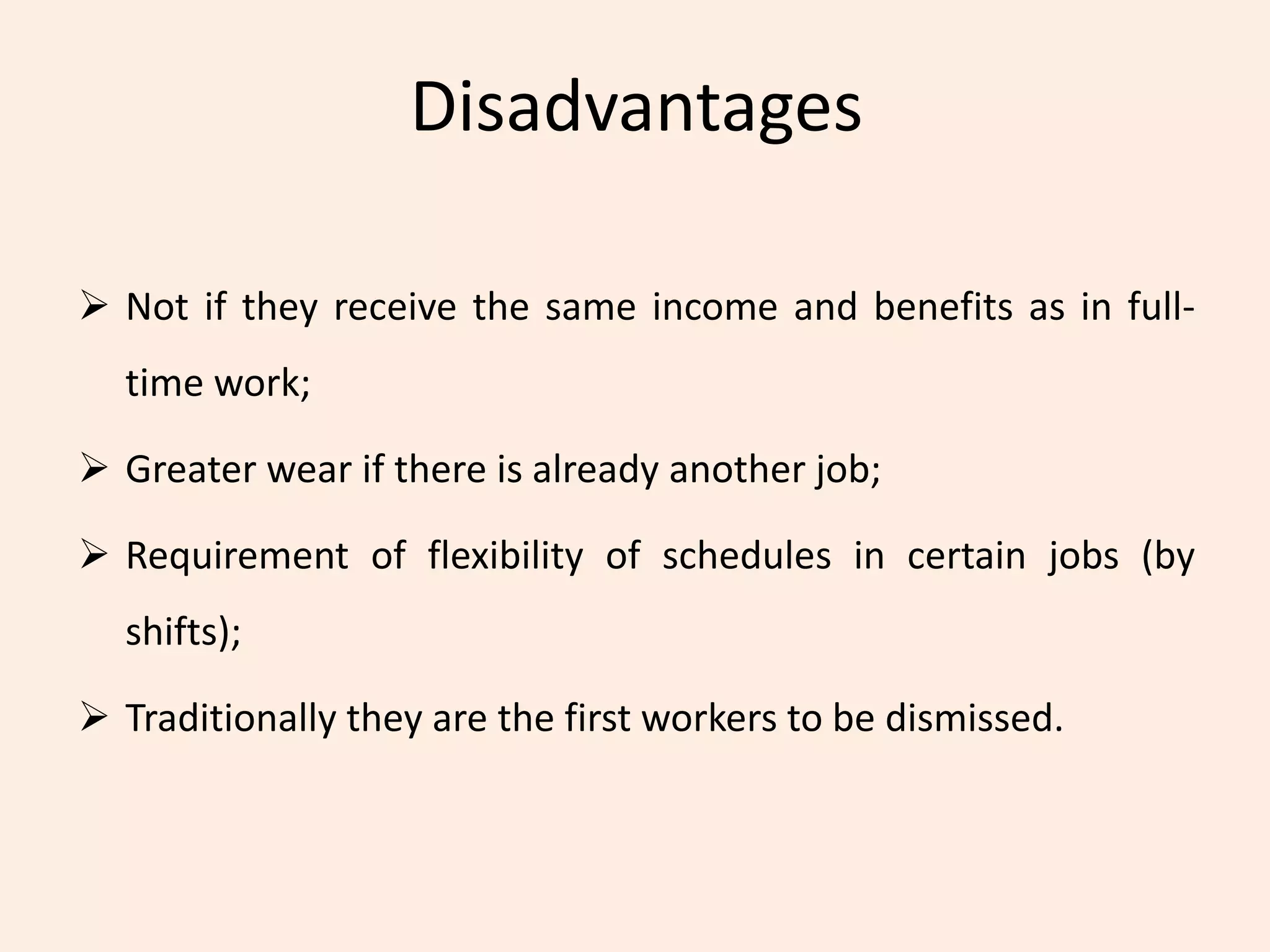 Disadvantages

➢ Not if they receive the same income and benefits as in full-time work;

➢ Greater wear if there is already another job;

➢ Requirement of flexibility of schedules in certain jobs (by shifts);

➢ Traditionally they are the first workers to be dismissed.